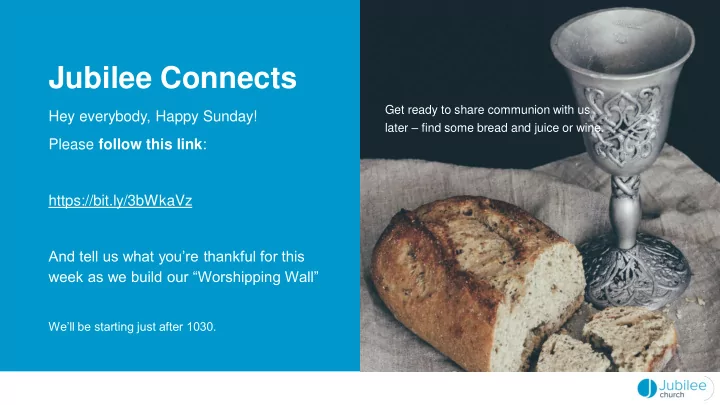 Jubilee Connects

Hey everybody, Happy Sunday!

Please follow this link:

https://bit.ly/3bWkaVz

And tell us what you're thankful for this week as we build our "Worshipping Wall"

We'll be starting just after 1030.

Get ready to share communion with us later – find some bread and juice or wine.

Jubilee church